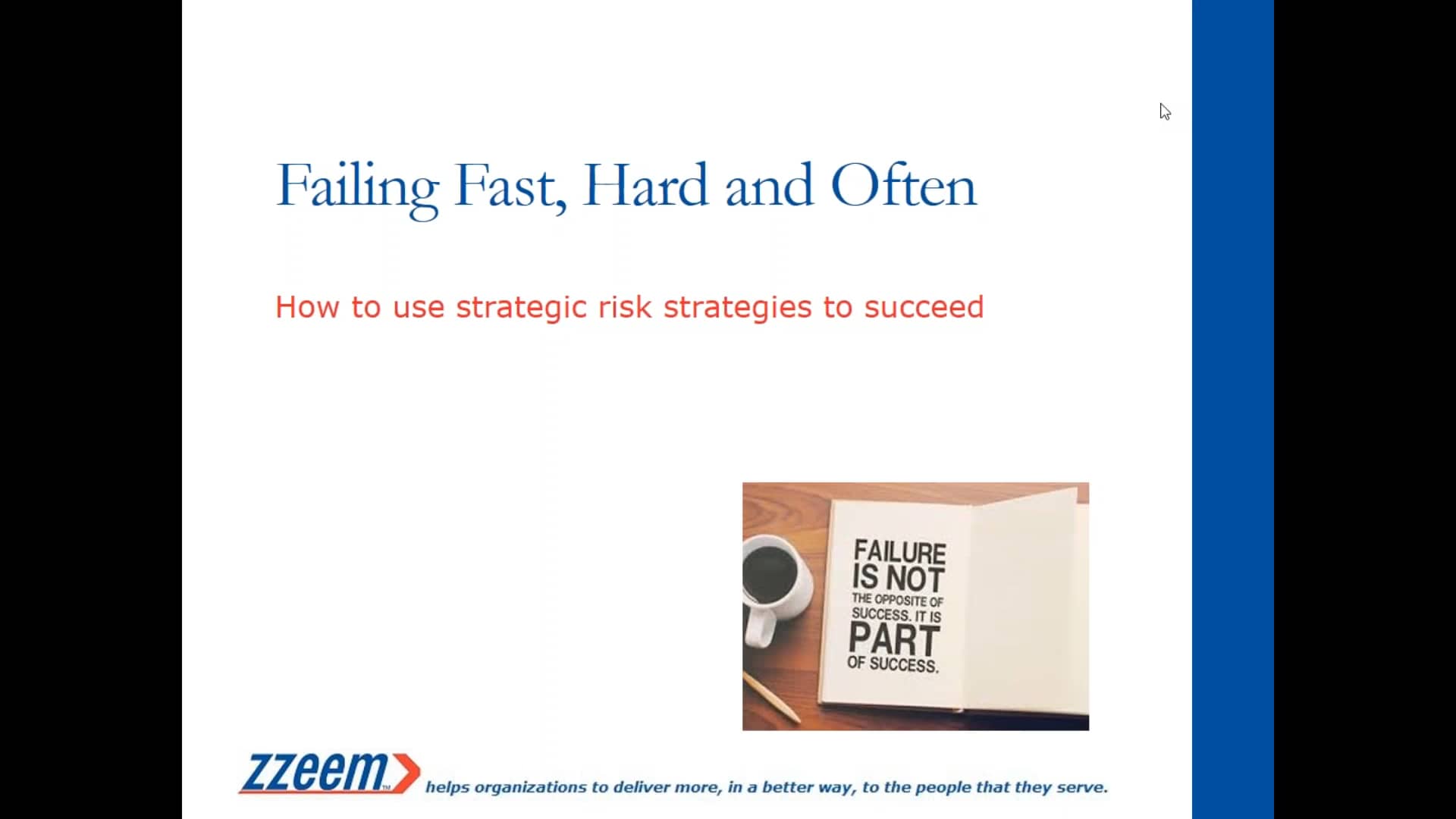 Failing Fast, Hard and Often

How to use strategic risk strategies to succeed

FAILURE IS NOT THE OPPOSITE OF SUCCESS. IT IS PART OF SUCCESS.

zzeem™ helps organizations to deliver more, in a better way, to the people that they serve.